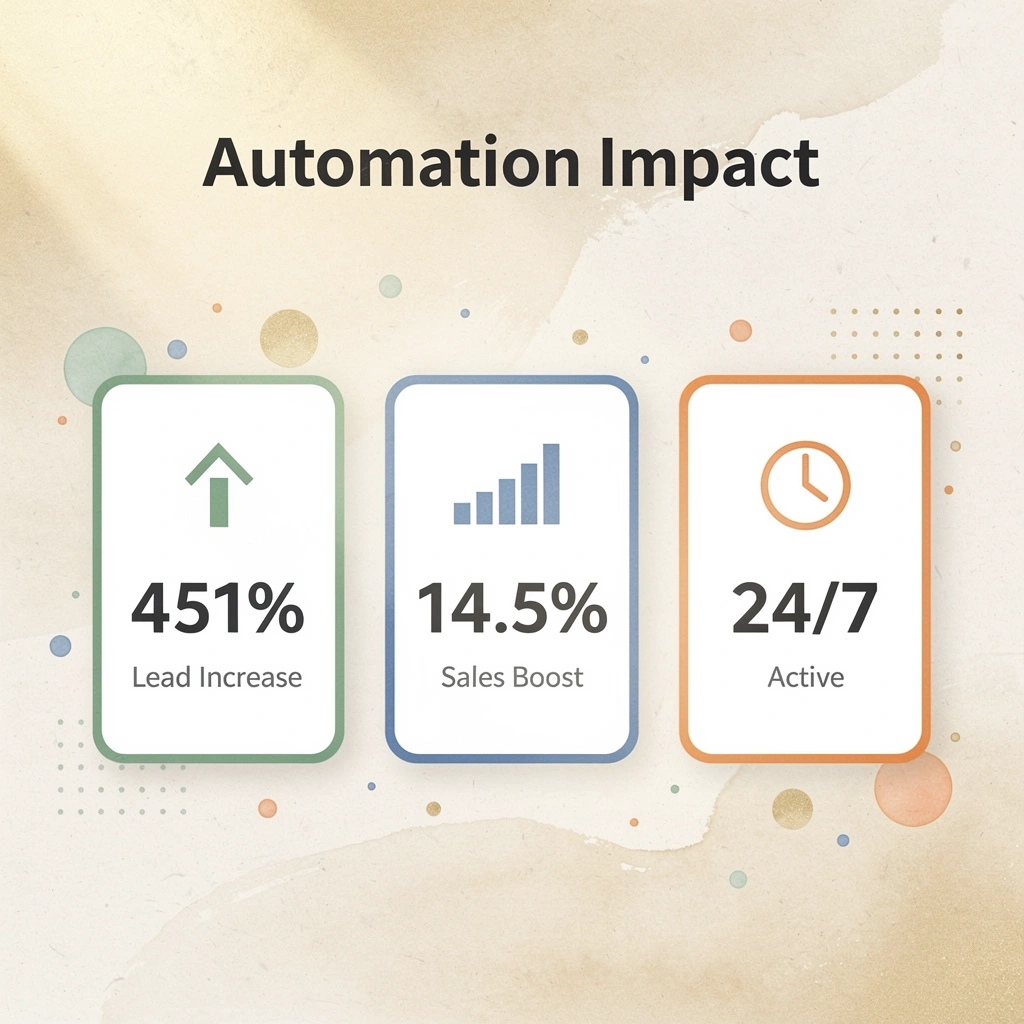 Automation Impact

451%
Lead Increase

14.5%
Sales Boost

24/7
Active